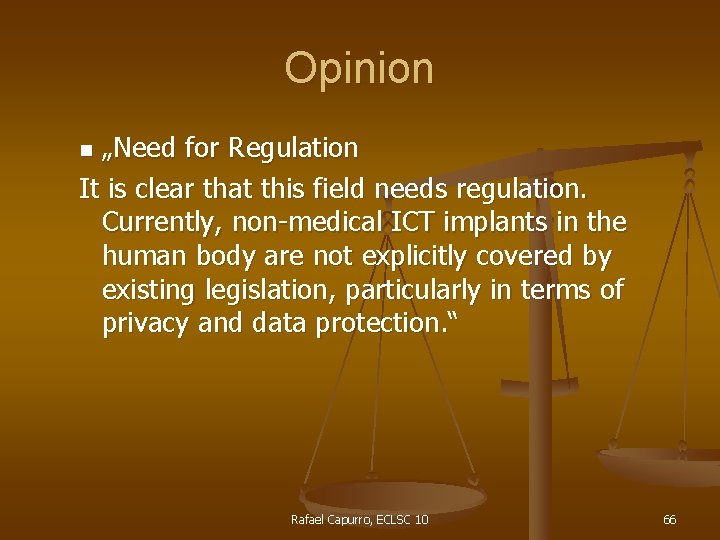 Opinion

• „Need for Regulation

It is clear that this field needs regulation. Currently, non-medical ICT implants in the human body are not explicitly covered by existing legislation, particularly in terms of privacy and data protection.“

Rafael Capurro, ECLSC 10

66